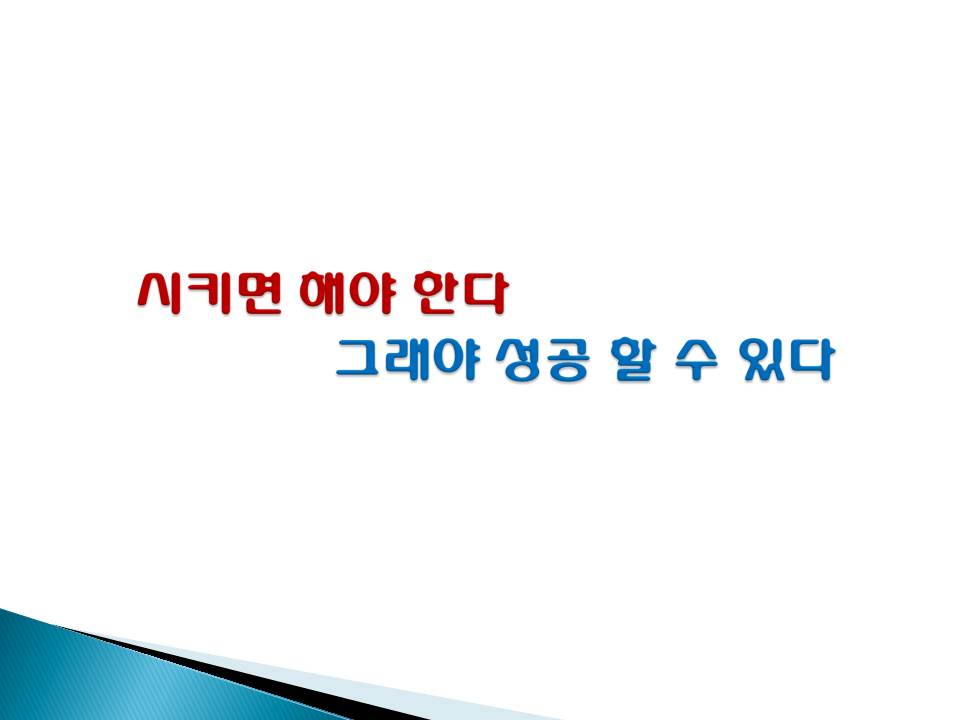 시키면 해야 한다
그래야 성공 할 수 있다